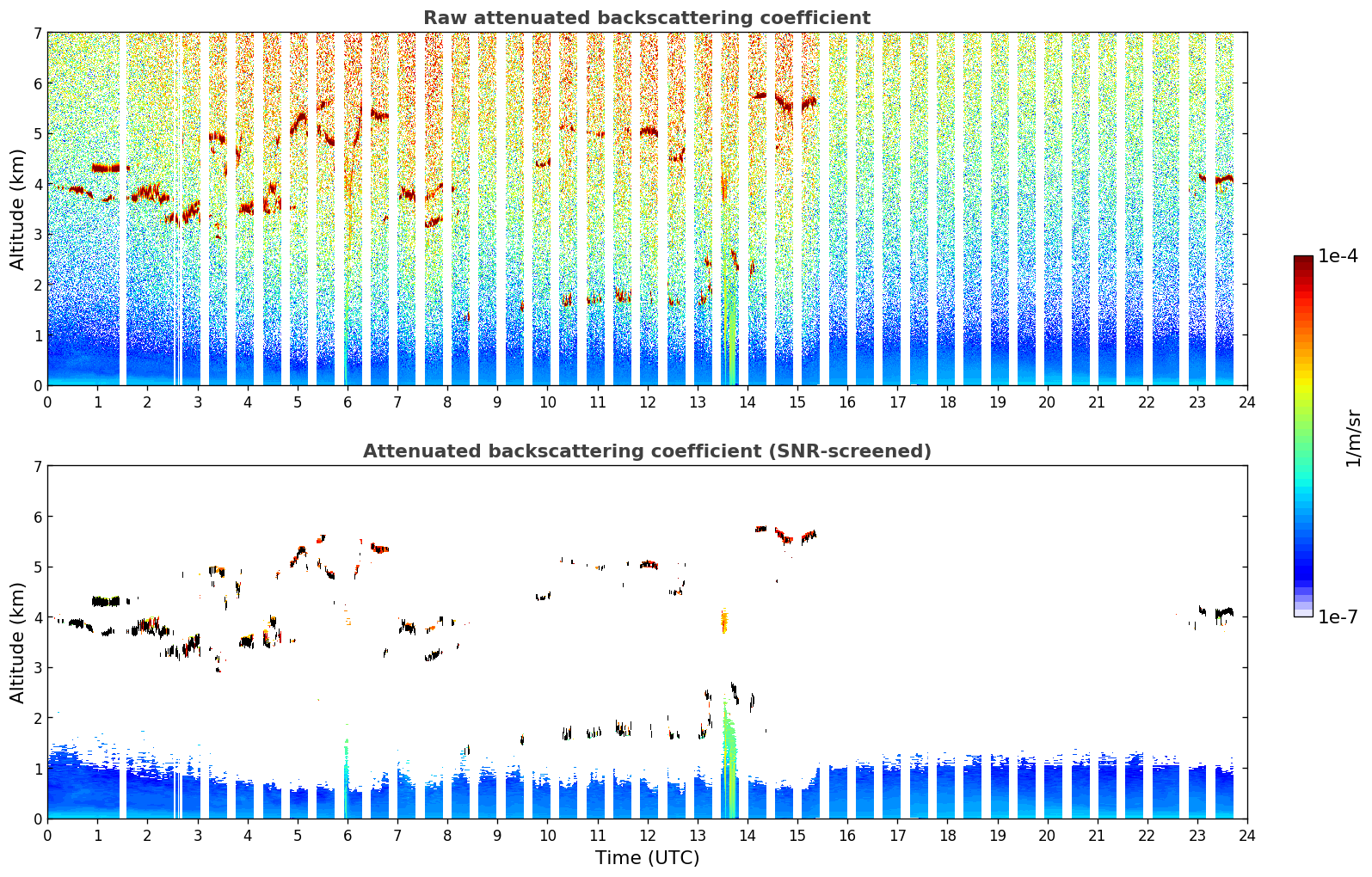 Raw attenuated backscattering coefficient

Altitude (km)

7
6
5
4
3
2
1
0

0 1 2 3 4 5 6 7 8 9 10 11 12 13 14 15 16 17 18 19 20 21 22 23 24

Attenuated backscattering coefficient (SNR-screened)

Altitude (km)

7
6
5
4
3
2
1
0

0 1 2 3 4 5 6 7 8 9 10 11 12 13 14 15 16 17 18 19 20 21 22 23 24

Time (UTC)

1e-4

1/m/sr

1e-7